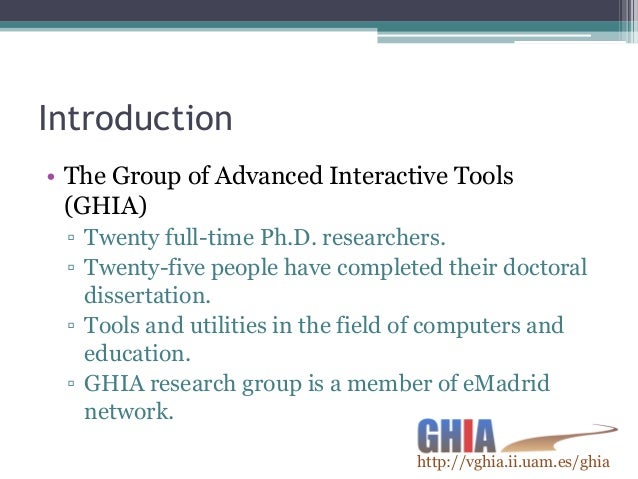 Introduction

• The Group of Advanced Interactive Tools (GHIA)
▫ Twenty full-time Ph.D. researchers.
▫ Twenty-five people have completed their doctoral dissertation.
▫ Tools and utilities in the field of computers and education.
▫ GHIA research group is a member of eMadrid network.

GHIA
http://vghia.ii.uam.es/ghia